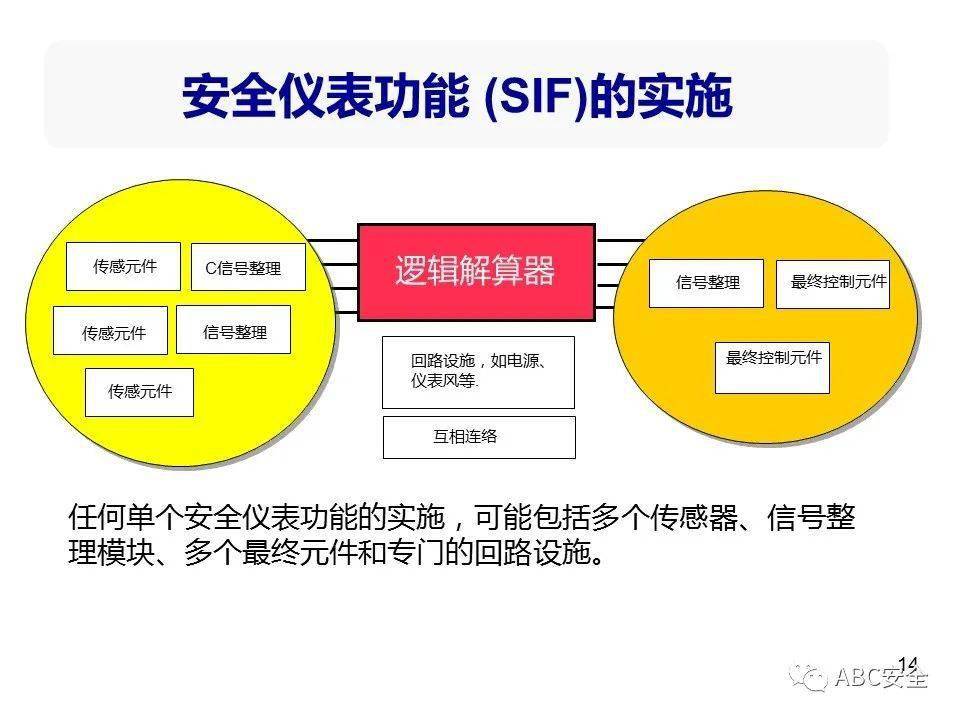 安全仪表功能 (SIF)的实施

传感元件

C信号整理

传感元件

信号整理

传感元件

逻辑解算器

回路设施，如电源、仪表风等.

互相连络

信号整理

最终控制元件

最终控制元件

任何单个安全仪表功能的实施，可能包括多个传感器、信号整理模块、多个最终元件和专门的回路设施。

14

ABC安全